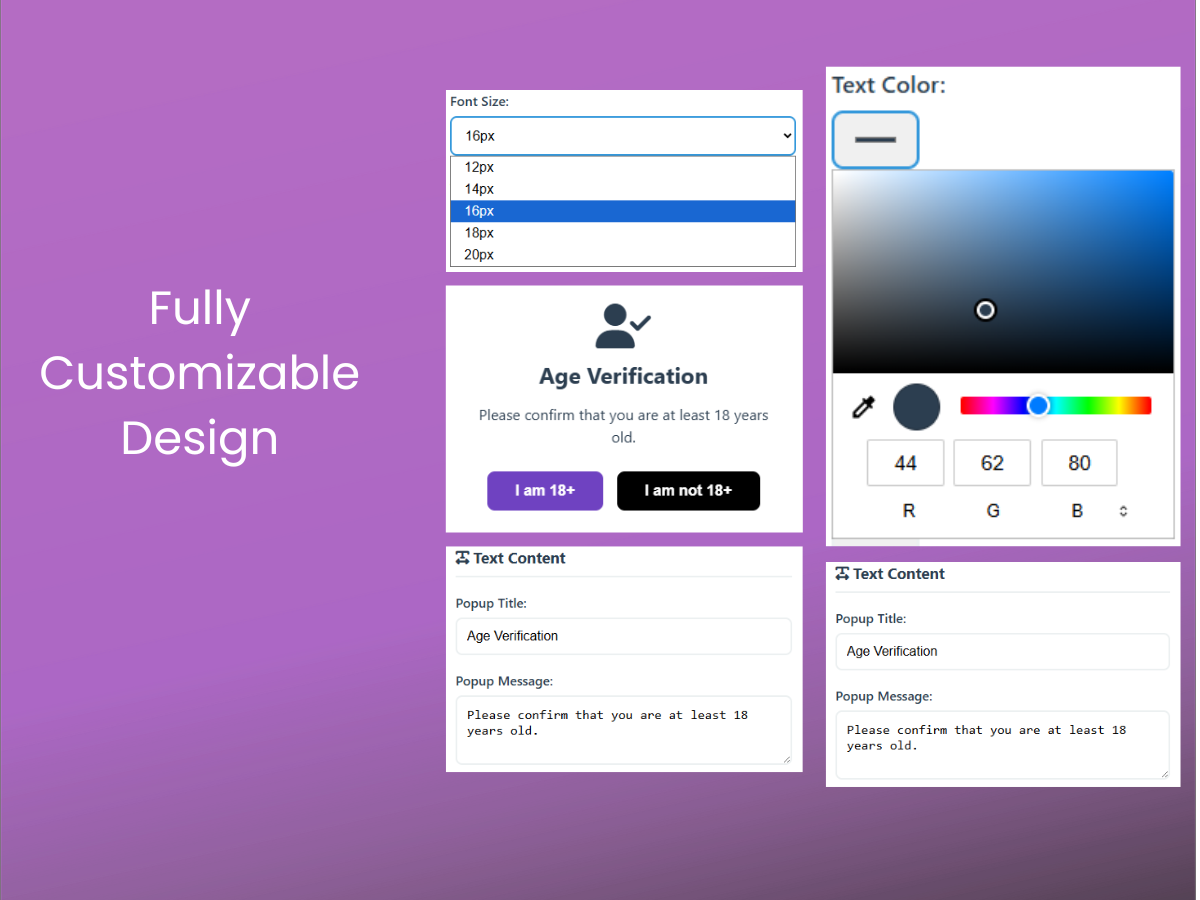 Fully Customizable Design

Font Size:

16px

12px
14px
16px
18px
20px

Age Verification

Please confirm that you are at least 18 years old.

I am 18+

I am not 18+

Text Content

Popup Title:

Age Verification

Popup Message:

Please confirm that you are at least 18 years old.

Text Color:

44

62

80

R

G

B

Text Content

Popup Title:

Age Verification

Popup Message:

Please confirm that you are at least 18 years old.